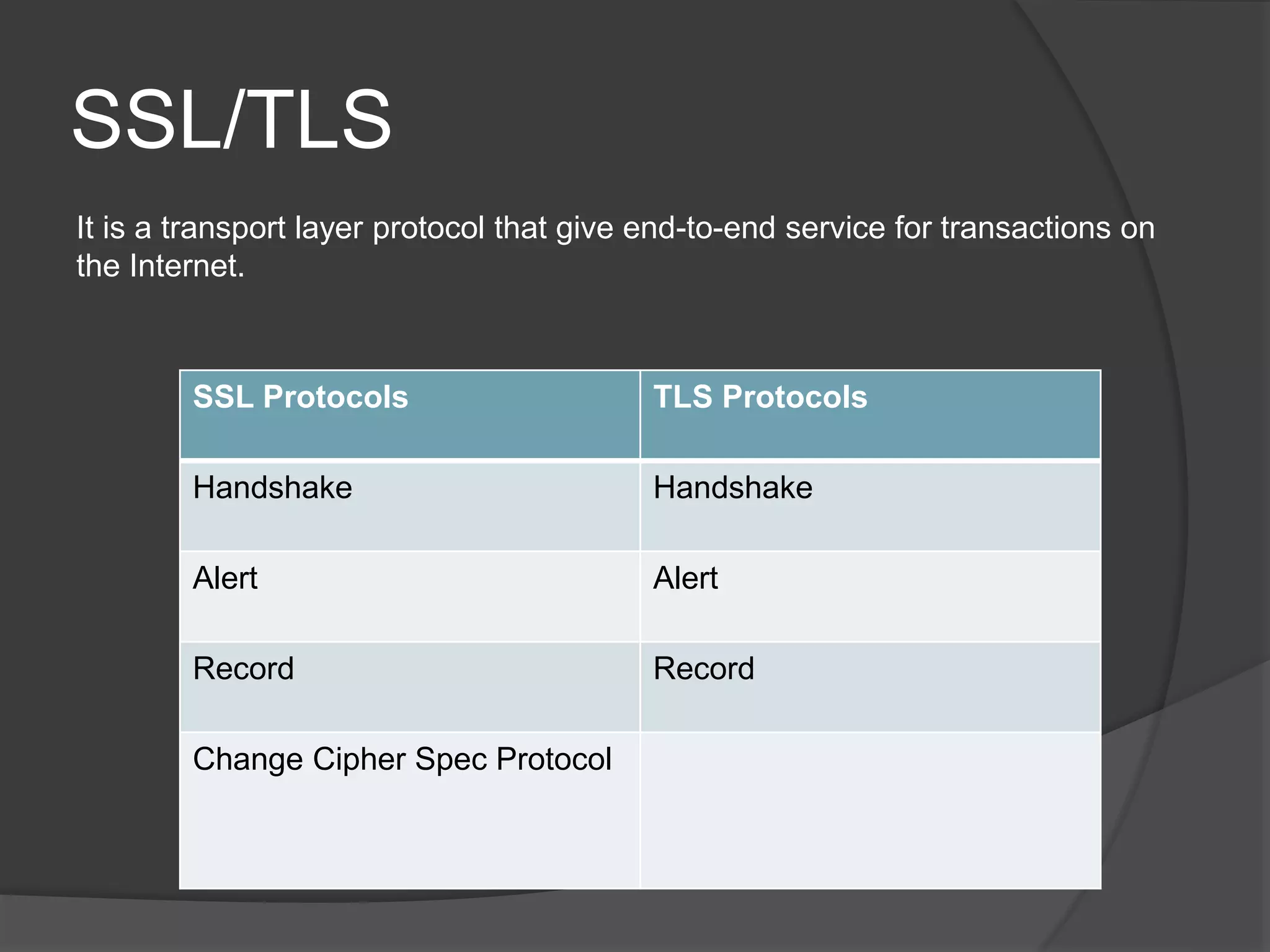 SSL/TLS

It is a transport layer protocol that give end-to-end service for transactions on the Internet.

| SSL Protocols | TLS Protocols |
|---|---|
| Handshake | Handshake |
| Alert | Alert |
| Record | Record |
| Change Cipher Spec Protocol | |